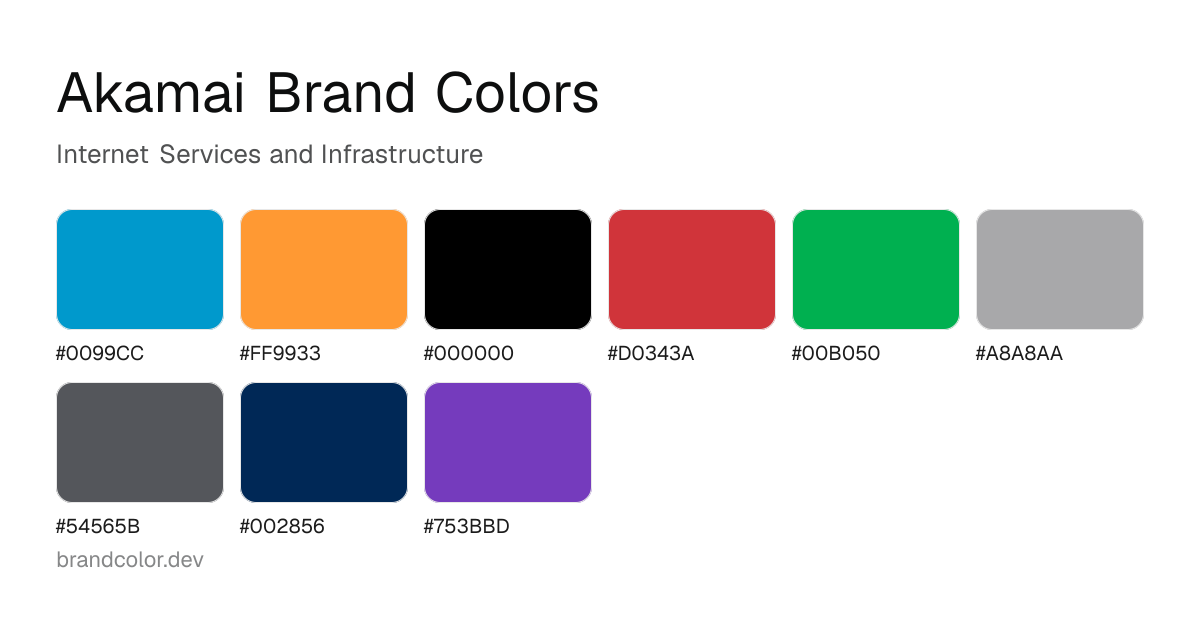 Akamai Brand Colors

Internet Services and Infrastructure

#0099CC

#FF9933

#000000

#D0343A

#00B050

#A8A8AA

#54565B

#002856

#753BBD

brandcolor.dev